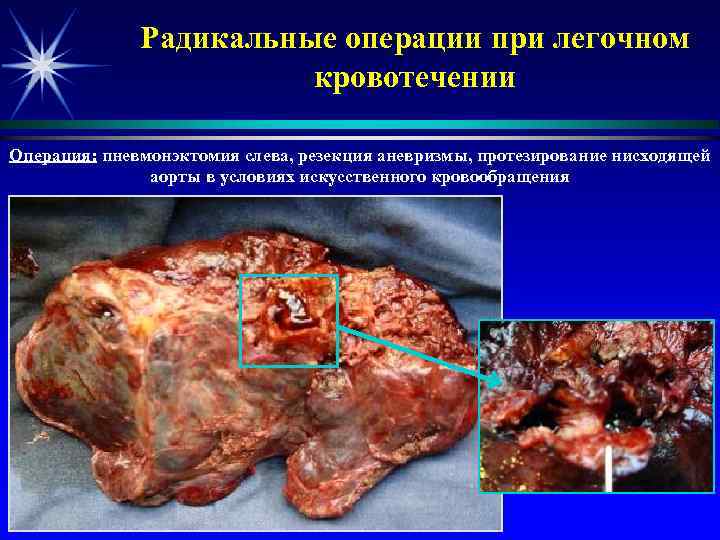 Радикальные операции при легочном кровотечении

Операция: пневмонэктомия слева, резекция аневризмы, протезирование нисходящей аорты в условиях искусственного кровообращения